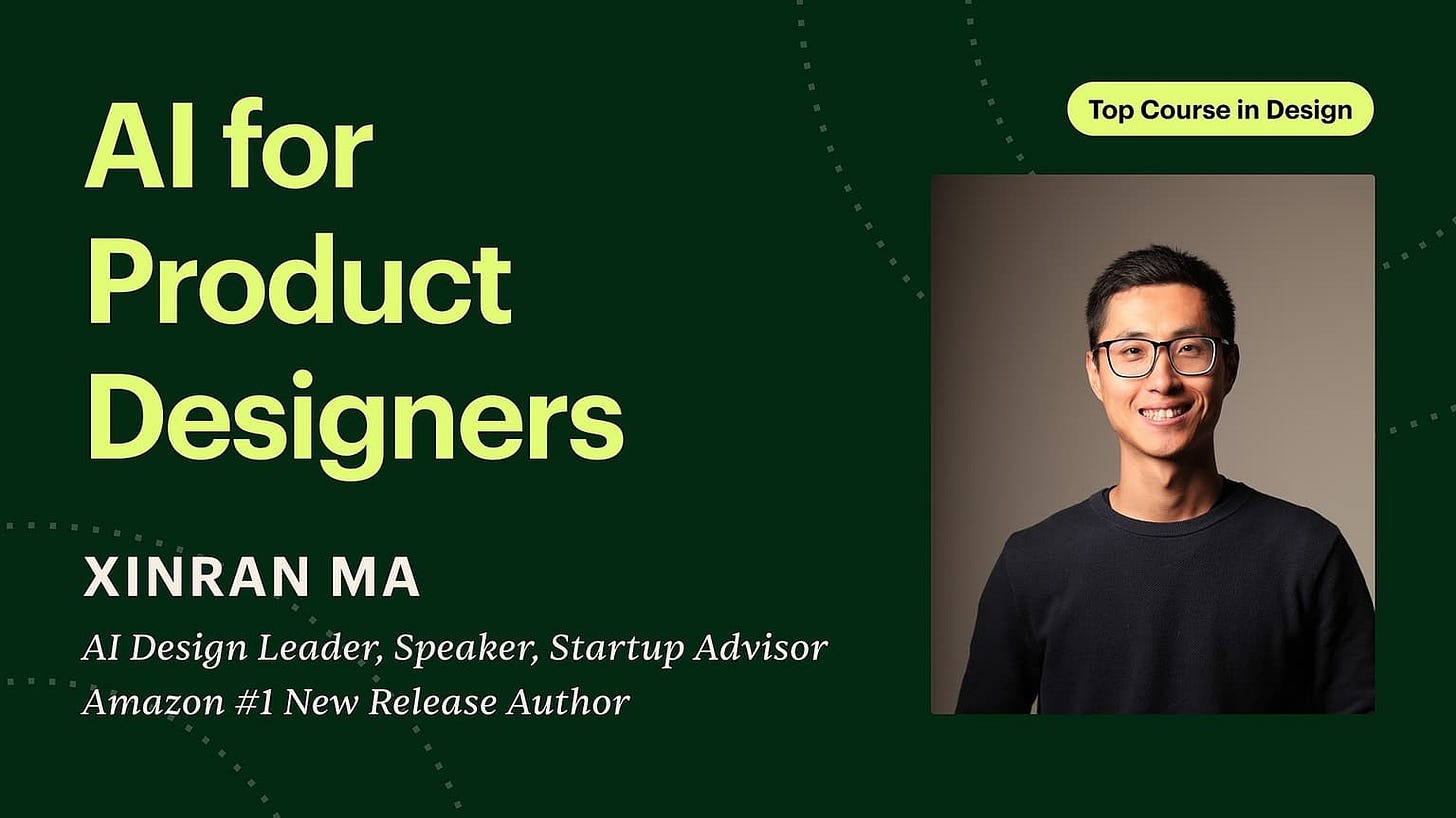 AI for Product Designers

Top Course in Design

XINRAN MA

AI Design Leader, Speaker, Startup Advisor
Amazon #1 New Release Author